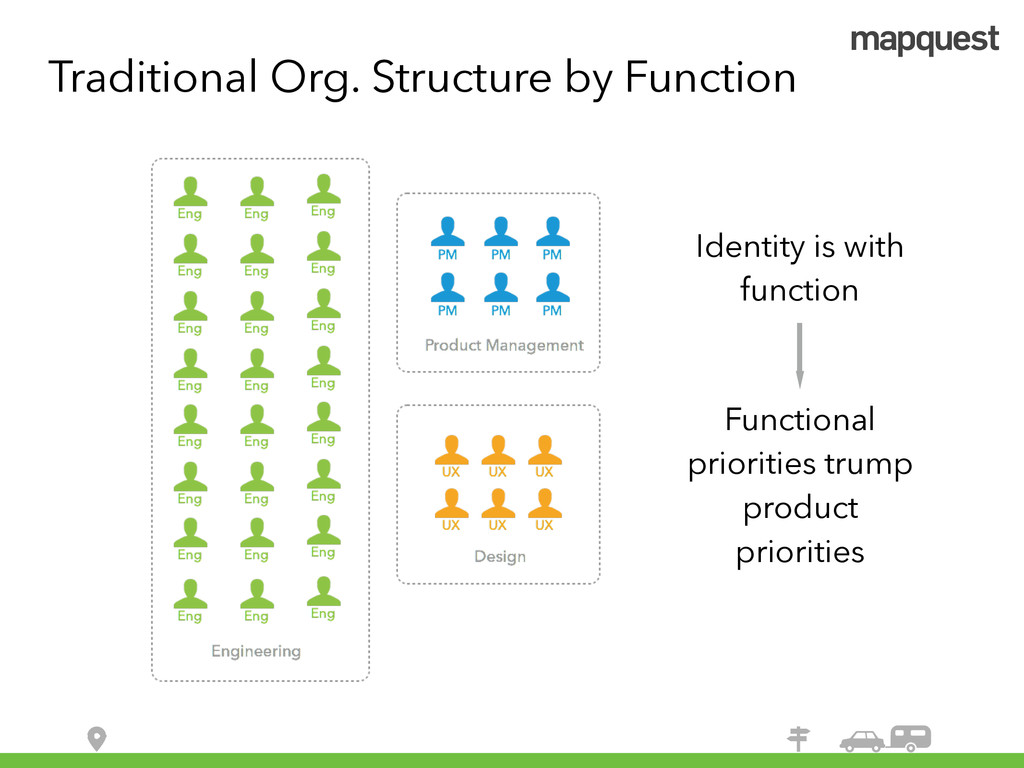 mapquest

Traditional Org. Structure by Function

Eng Eng Eng
Eng Eng Eng
Eng Eng Eng
Eng Eng Eng
Eng Eng Eng
Eng Eng Eng
Eng Eng Eng
Eng Eng Eng

Engineering

PM PM PM
PM PM PM

Product Management

UX UX UX
UX UX UX

Design

Identity is with function

Functional priorities trump product priorities